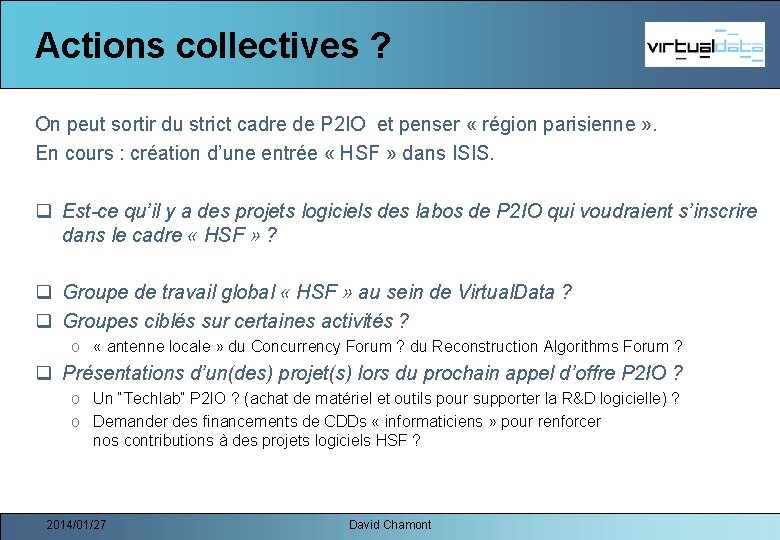 Actions collectives ?

virtualdata

On peut sortir du strict cadre de P2IO et penser « région parisienne ».
En cours : création d'une entrée « HSF » dans ISIS.

❑ Est-ce qu'il y a des projets logiciels des labos de P2IO qui voudraient s'inscrire dans le cadre « HSF » ?

❑ Groupe de travail global « HSF » au sein de VirtualData ?
❑ Groupes ciblés sur certaines activités ?
o « antenne locale » du Concurrency Forum ? du Reconstruction Algorithms Forum ?
❑ Présentations d'un(des) projet(s) lors du prochain appel d'offre P2IO ?
o Un "Techlab" P2IO ? (achat de matériel et outils pour supporter la R&D logicielle) ?
o Demander des financements de CDDs « informaticiens » pour renforcer nos contributions à des projets logiciels HSF ?

2014/01/27 David Chamont